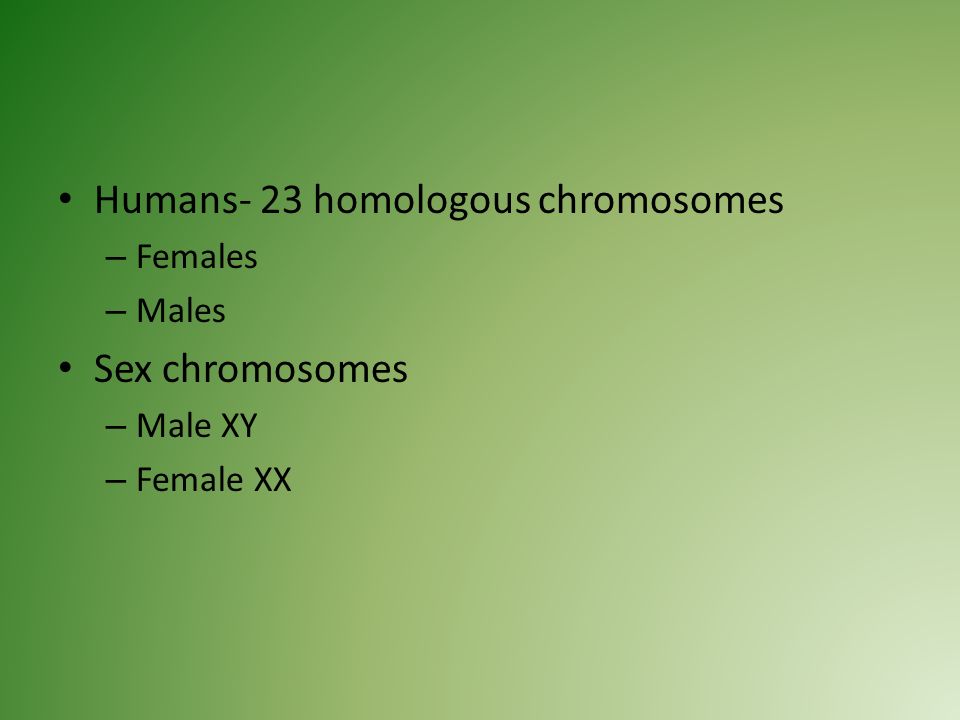 • Humans- 23 homologous chromosomes
– Females
– Males
• Sex chromosomes
– Male XY
– Female XX